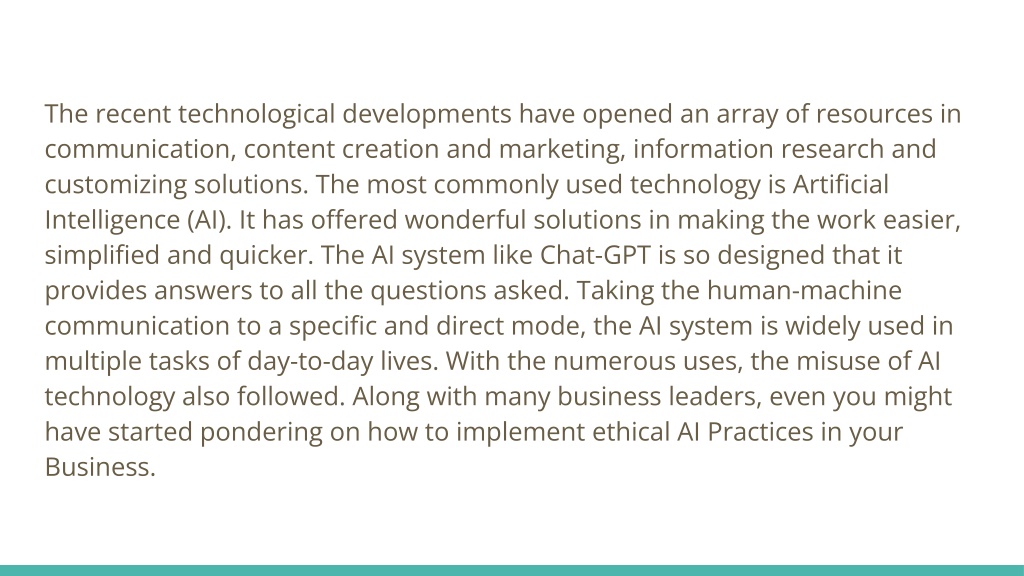 The recent technological developments have opened an array of resources in communication, content creation and marketing, information research and customizing solutions. The most commonly used technology is Artificial Intelligence (AI). It has offered wonderful solutions in making the work easier, simplified and quicker. The AI system like Chat-GPT is so designed that it provides answers to all the questions asked. Taking the human-machine communication to a specific and direct mode, the AI system is widely used in multiple tasks of day-to-day lives. With the numerous uses, the misuse of AI technology also followed. Along with many business leaders, even you might have started pondering on how to implement ethical AI Practices in your Business.